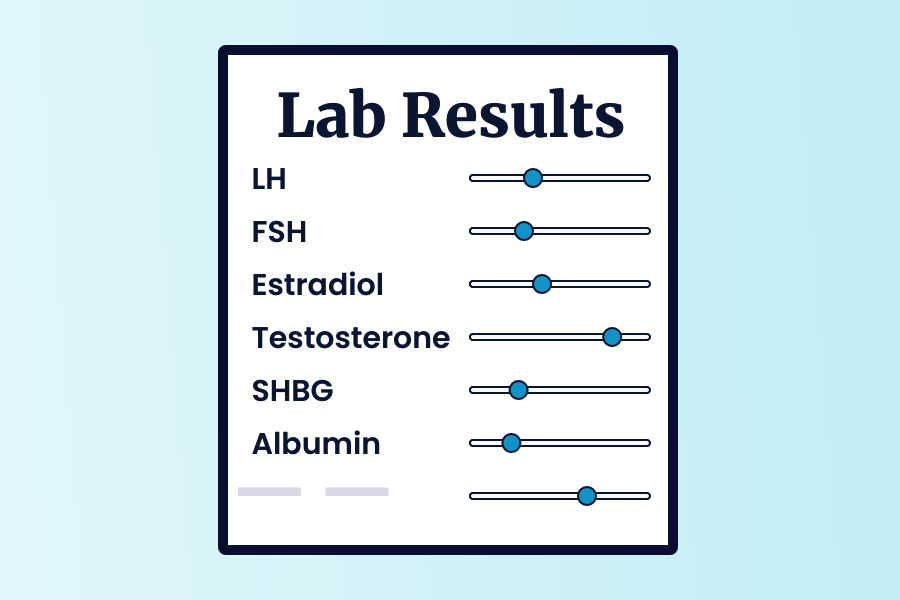 Lab Results

LH

FSH

Estradiol

Testosterone

SHBG

Albumin